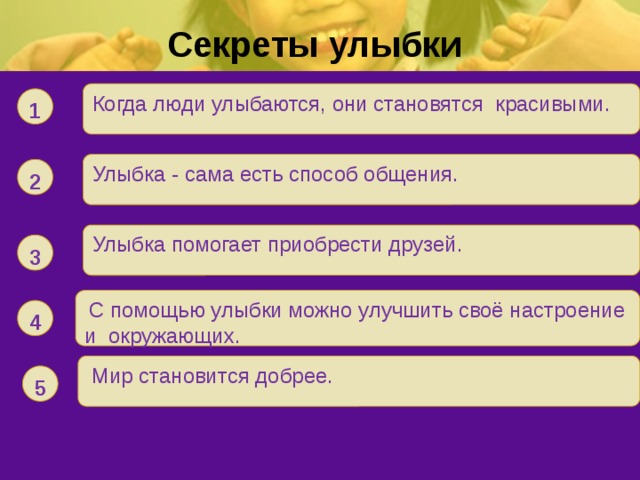 Секреты улыбки

1
Когда люди улыбаются, они становятся красивыми.

2
Улыбка - сама есть способ общения.

3
Улыбка помогает приобрести друзей.

4
С помощью улыбки можно улучшить своё настроение и окружающих.

5
Мир становится добрее.